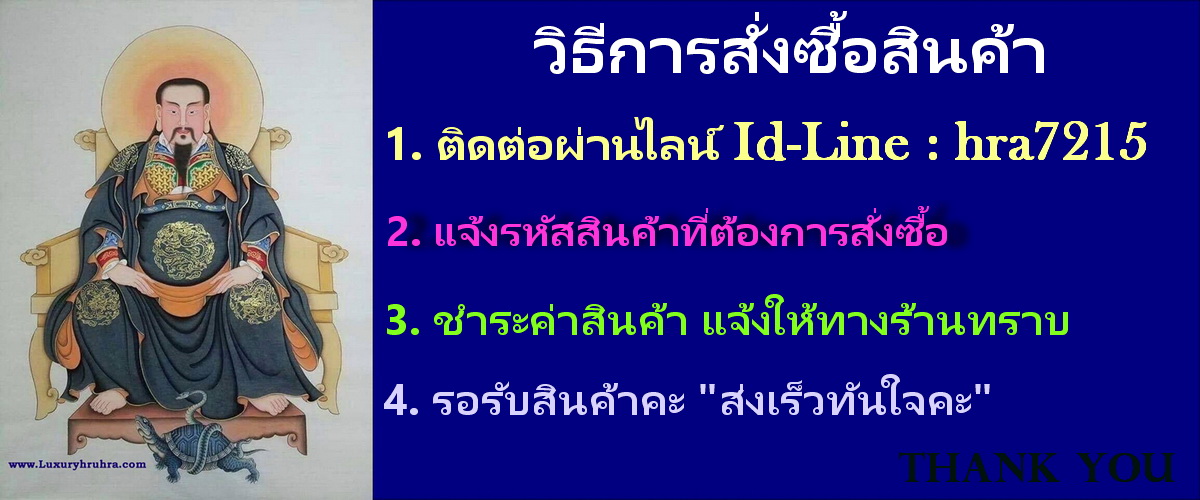 www.Luxuryhruhra.com

วิธีการสั่งซื้อสินค้า

1. ติดต่อผ่านไลน์ Id-Line : hra7215

2. แจ้งรหัสสินค้าที่ต้องการสั่งซื้อ

3. ชำระค่าสินค้า แจ้งให้ทางร้านทราบ

4. รอรับสินค้าคะ "ส่งเร็วทันใจคะ"

THANK YOU